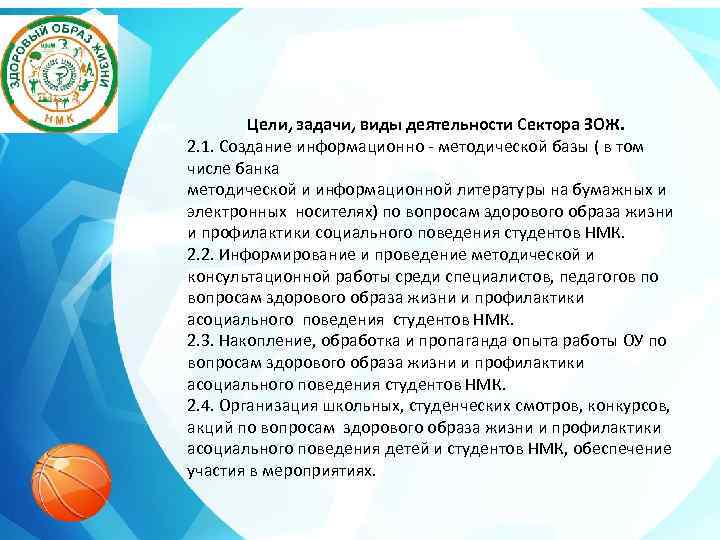 ЗДОРОВЫЙ ОБРАЗ ЖИЗНИ
НМК
НМК

Цели, задачи, виды деятельности Сектора ЗОЖ.

2.1. Создание информационно - методической базы ( в том числе банка методической и информационной литературы на бумажных и электронных носителях) по вопросам здорового образа жизни и профилактики социального поведения студентов НМК.

2.2. Информирование и проведение методической и консультационной работы среди специалистов, педагогов по вопросам здорового образа жизни и профилактики асоциального поведения студентов НМК.

2.3. Накопление, обработка и пропаганда опыта работы ОУ по вопросам здорового образа жизни и профилактики асоциального поведения студентов НМК.

2.4. Организация школьных, студенческих смотров, конкурсов, акций по вопросам здорового образа жизни и профилактики асоциального поведения детей и студентов НМК, обеспечение участия в мероприятиях.